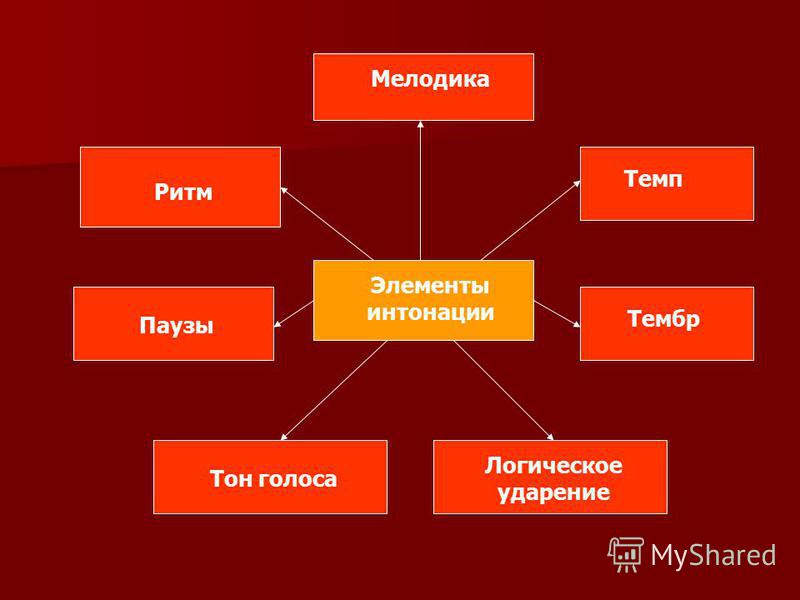 Мелодика

Ритм

Темп

Элементы интонации

Паузы

Тембр

Тон голоса

Логическое ударение

MyShared